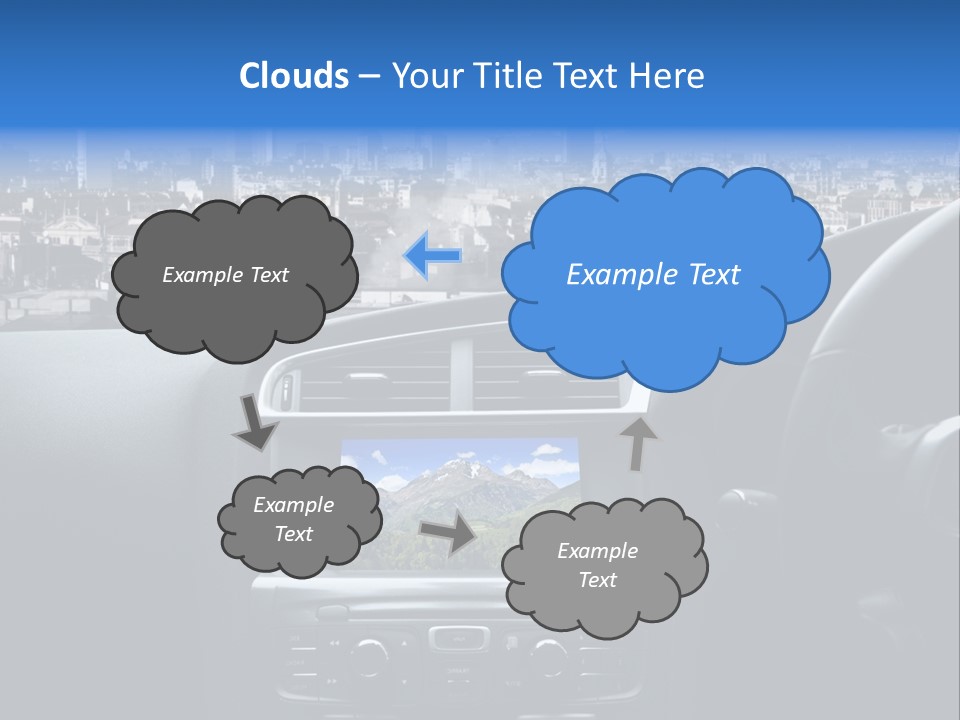 Clouds – Your Title Text Here

Example Text

Example Text

Example Text

Example Text